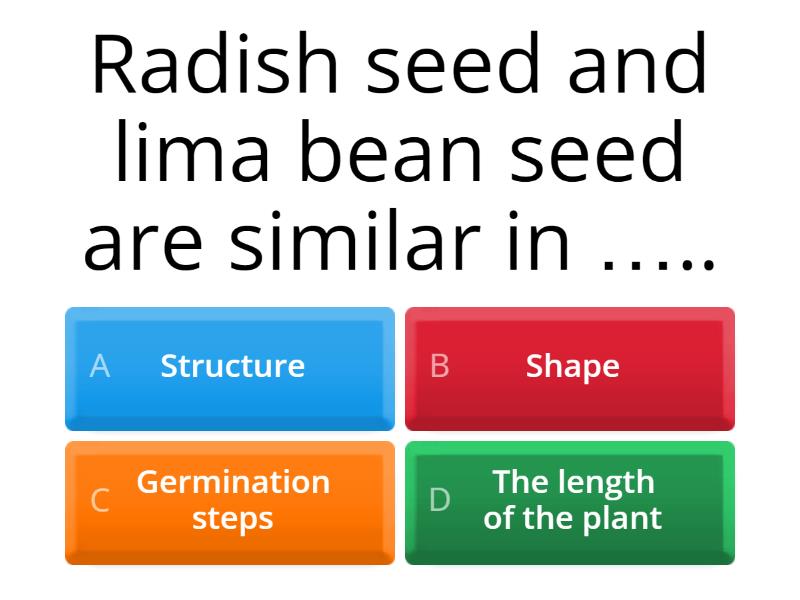 Radish seed and lima bean seed are similar in …..

A Structure

B Shape

C Germination steps

D The length of the plant